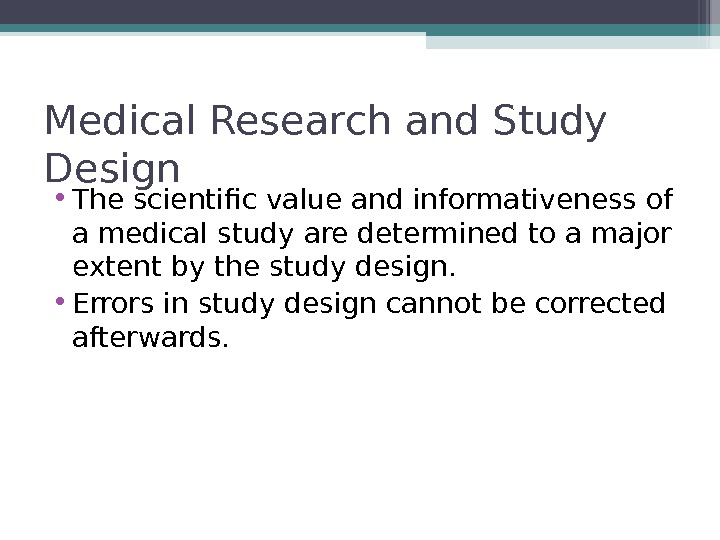 Medical Research and Study Design

• The scientific value and informativeness of a medical study are determined to a major extent by the study design.

• Errors in study design cannot be corrected afterwards.